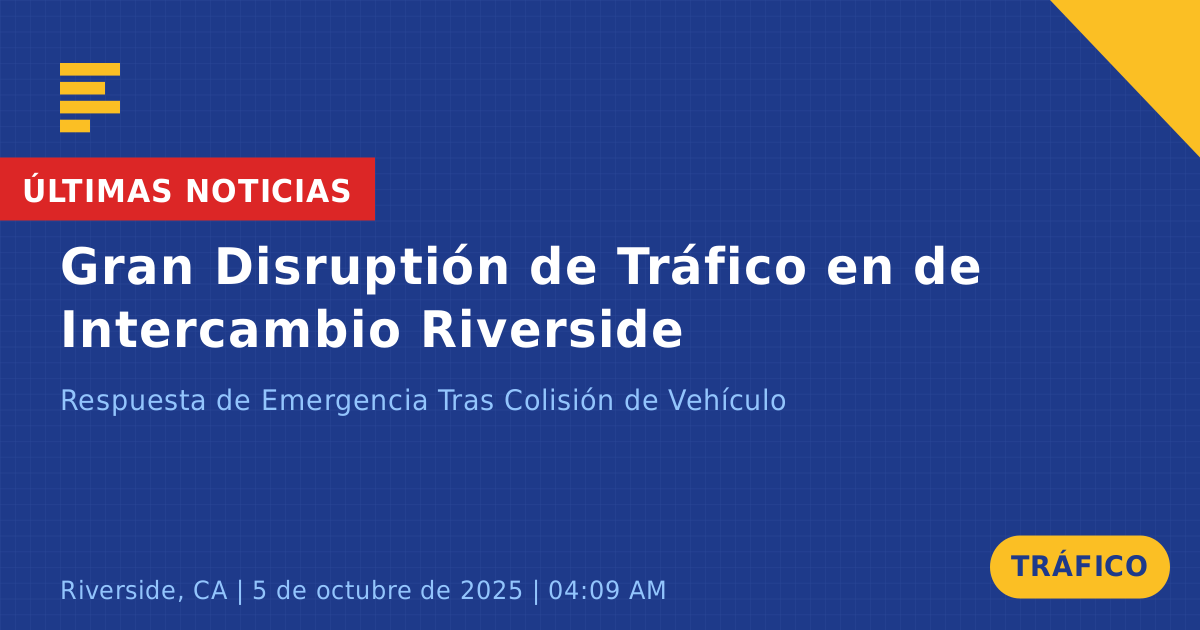 ÚLTIMAS NOTICIAS

Gran Disruptión de Tráfico en de Intercambio Riverside

Respuesta de Emergencia Tras Colisión de Vehículo

Riverside, CA | 5 de octubre de 2025 | 04:09 AM

TRÁFICO